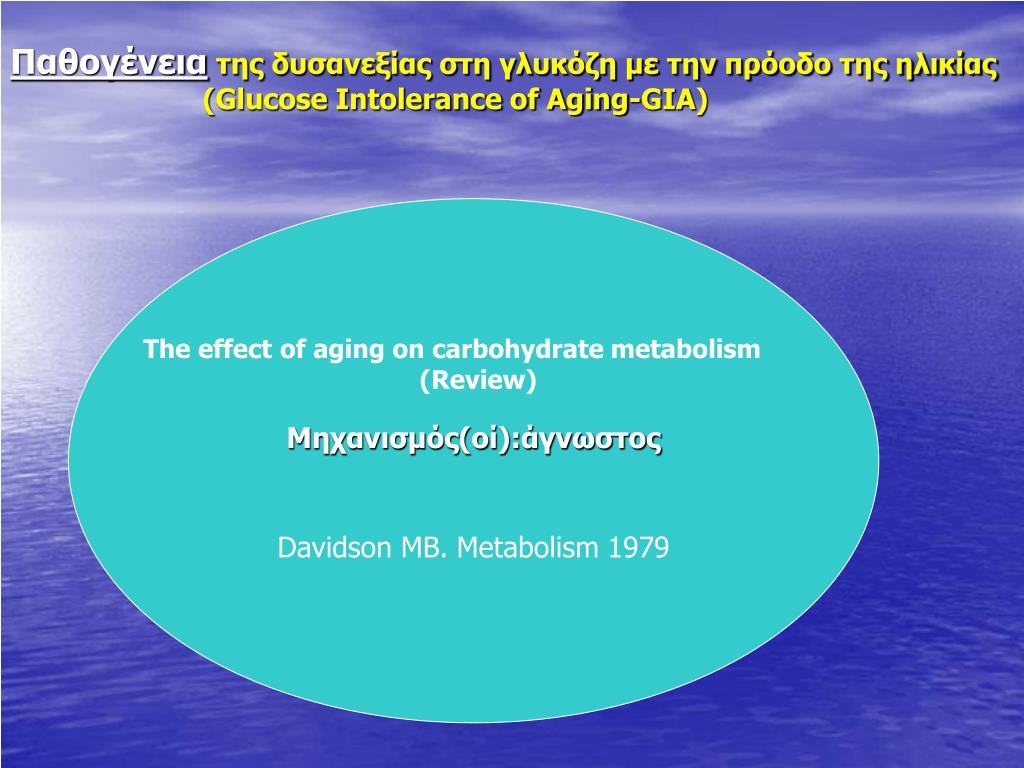 Παθογένεια της δυσανεξίας στη γλυκόζη με την πρόοδο της ηλικίας (Glucose Intolerance of Aging-GIA)

The effect of aging on carbohydrate metabolism (Review)

Μηχανισμός(οί):άγνωστος

Davidson MB. Metabolism 1979